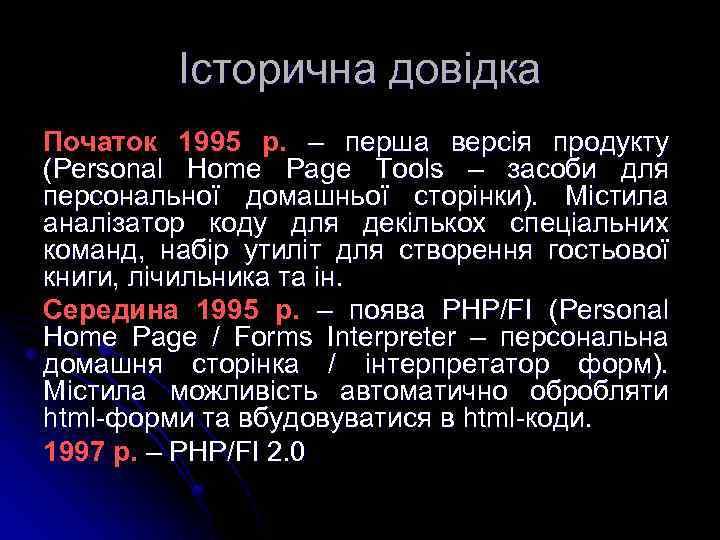 Історична довідка

Початок 1995 р. – перша версія продукту (Personal Home Page Tools – засоби для персональної домашньої сторінки). Містила аналізатор коду для декількох спеціальних команд, набір утиліт для створення гостьової книги, лічильника та ін.

Середина 1995 р. – поява PHP/FI (Personal Home Page / Forms Interpreter – персональна домашня сторінка / інтерпретатор форм). Містила можливість автоматично обробляти html-форми та вбудовуватися в html-коди.

1997 р. – PHP/FI 2.0